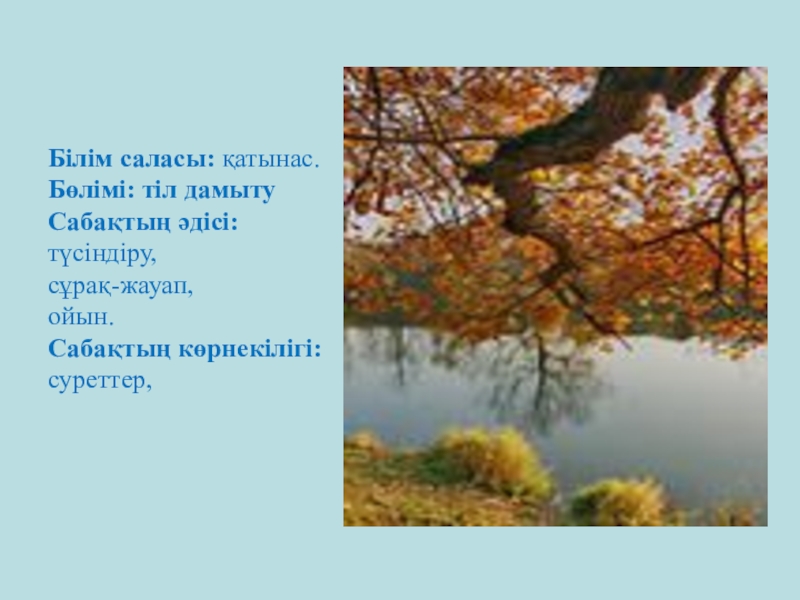 Білім саласы: қатынас.
Бөлімі: тіл дамыту
Сабақтың әдісі:
түсіндіру,
сұрақ-жауап,
ойын.
Сабақтың көрнекілігі:
суреттер,